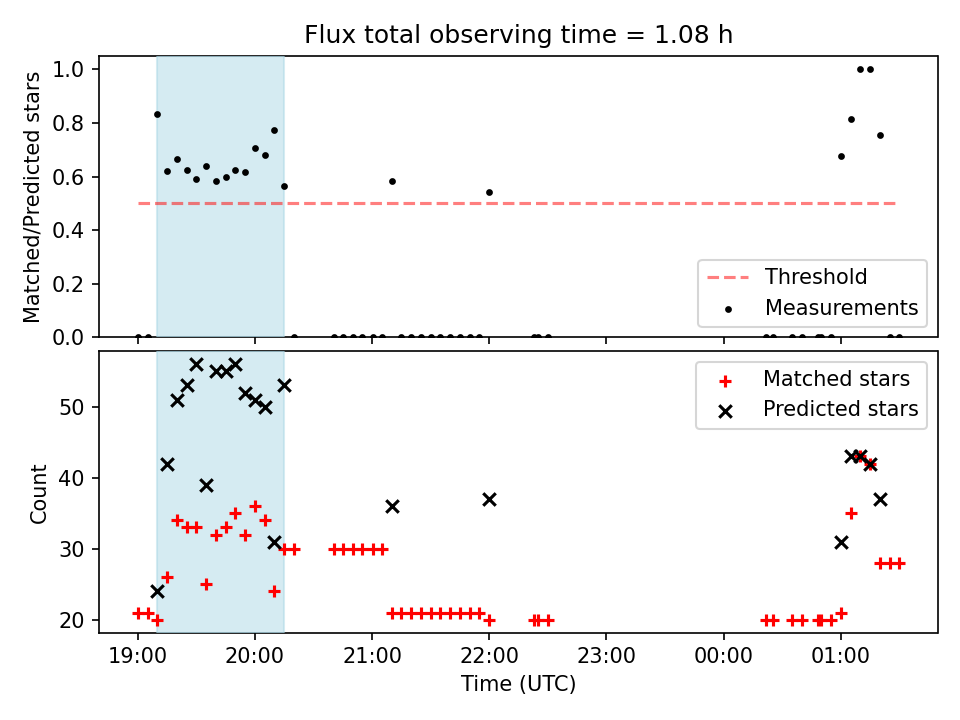 Flux total observing time = 1.08 h

Matched/Predicted stars

1.0
0.8
0.6
0.4
0.2
0.0

Threshold
Measurements

Count

50
40
30
20

Matched stars
Predicted stars

19:00
20:00
21:00
22:00
23:00
00:00
01:00

Time (UTC)